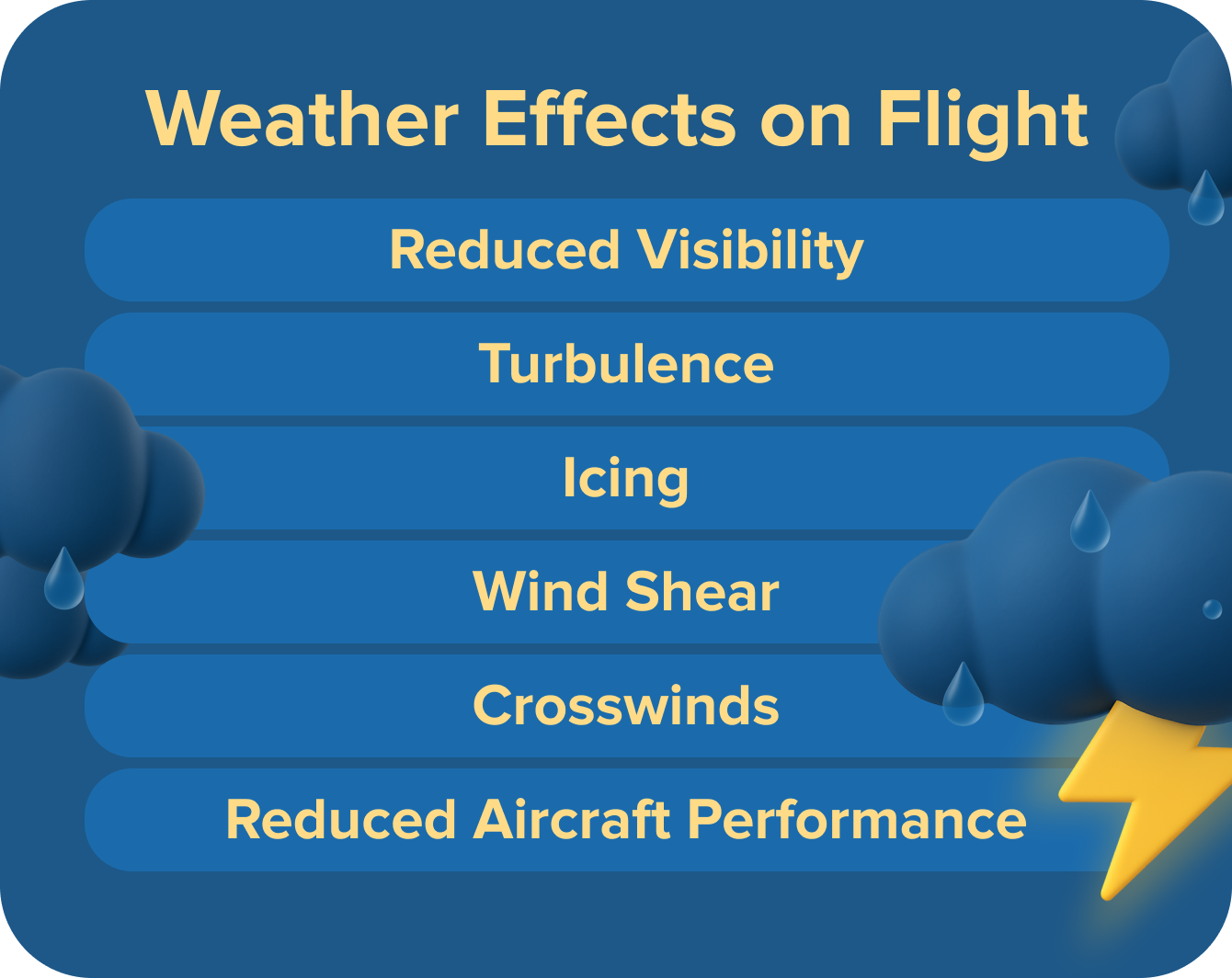 Weather Effects on Flight

Reduced Visibility

Turbulence

Icing

Wind Shear

Crosswinds

Reduced Aircraft Performance